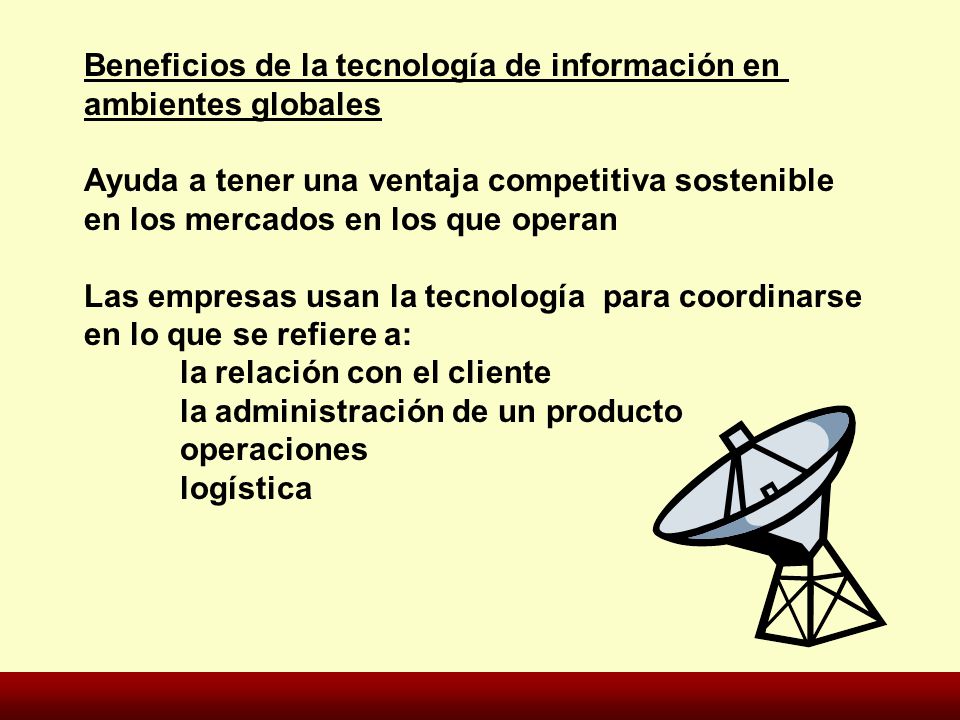 Beneficios de la tecnología de información en ambientes globales

Ayuda a tener una ventaja competitiva sostenible en los mercados en los que operan

Las empresas usan la tecnología para coordinarse en lo que se refiere a:
la relación con el cliente
la administración de un producto
operaciones
logística